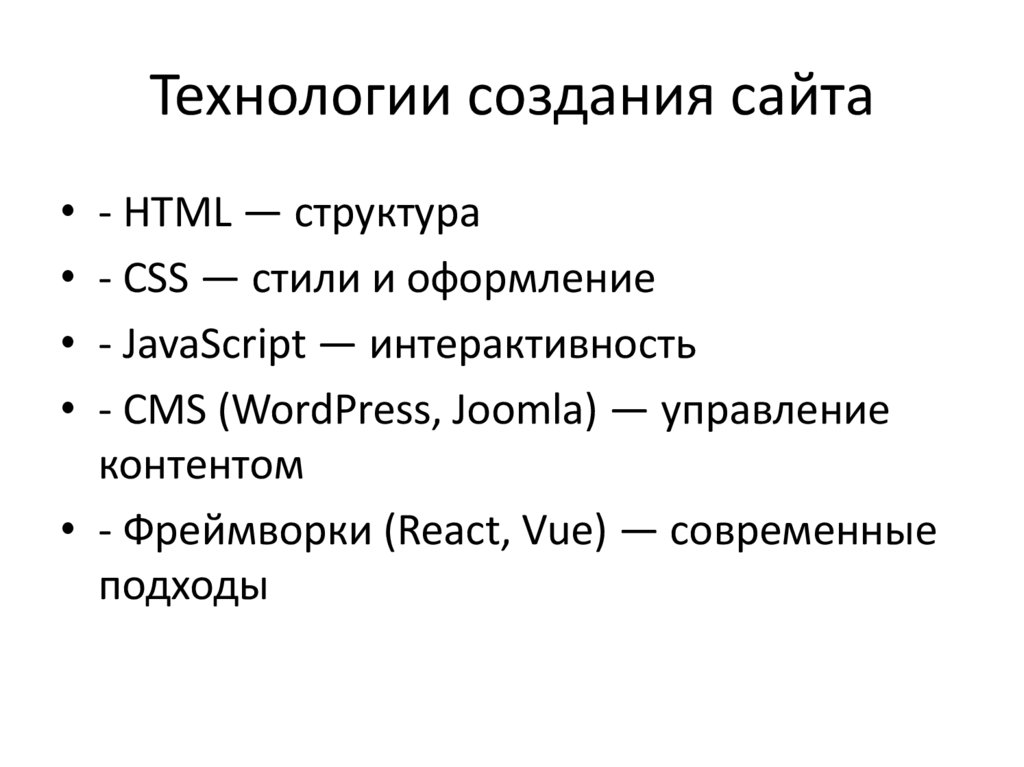 Технологии создания сайта

• - HTML — структура
• - CSS — стили и оформление
• - JavaScript — интерактивность
• - CMS (WordPress, Joomla) — управление контентом
• - Фреймворки (React, Vue) — современные подходы